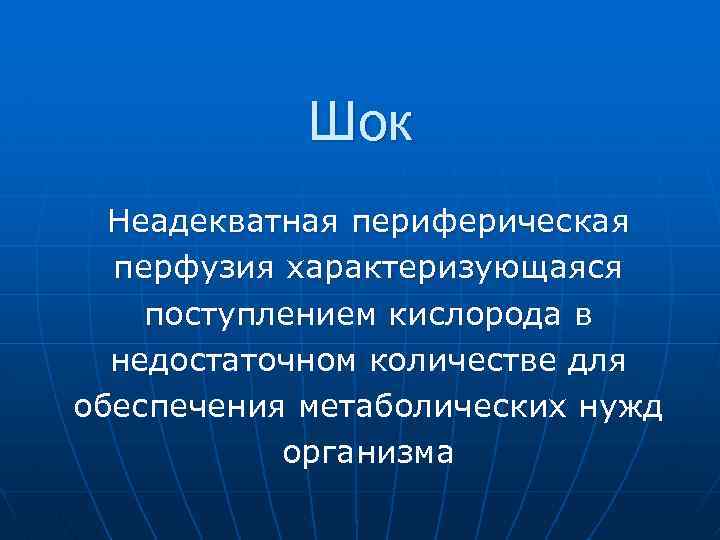 Шок

Неадекватная периферическая перфузия характеризующаяся поступлением кислорода в недостаточном количестве для обеспечения метаболических нужд организма